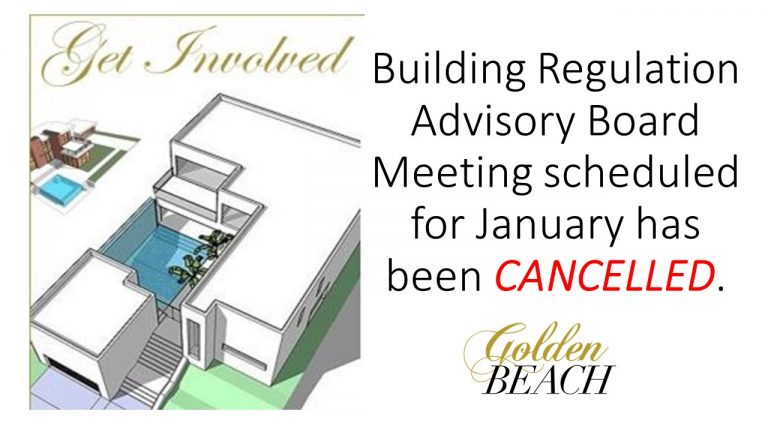 Get Involved

Building Regulation Advisory Board Meeting scheduled for January has been CANCELLED.

Golden BEACH